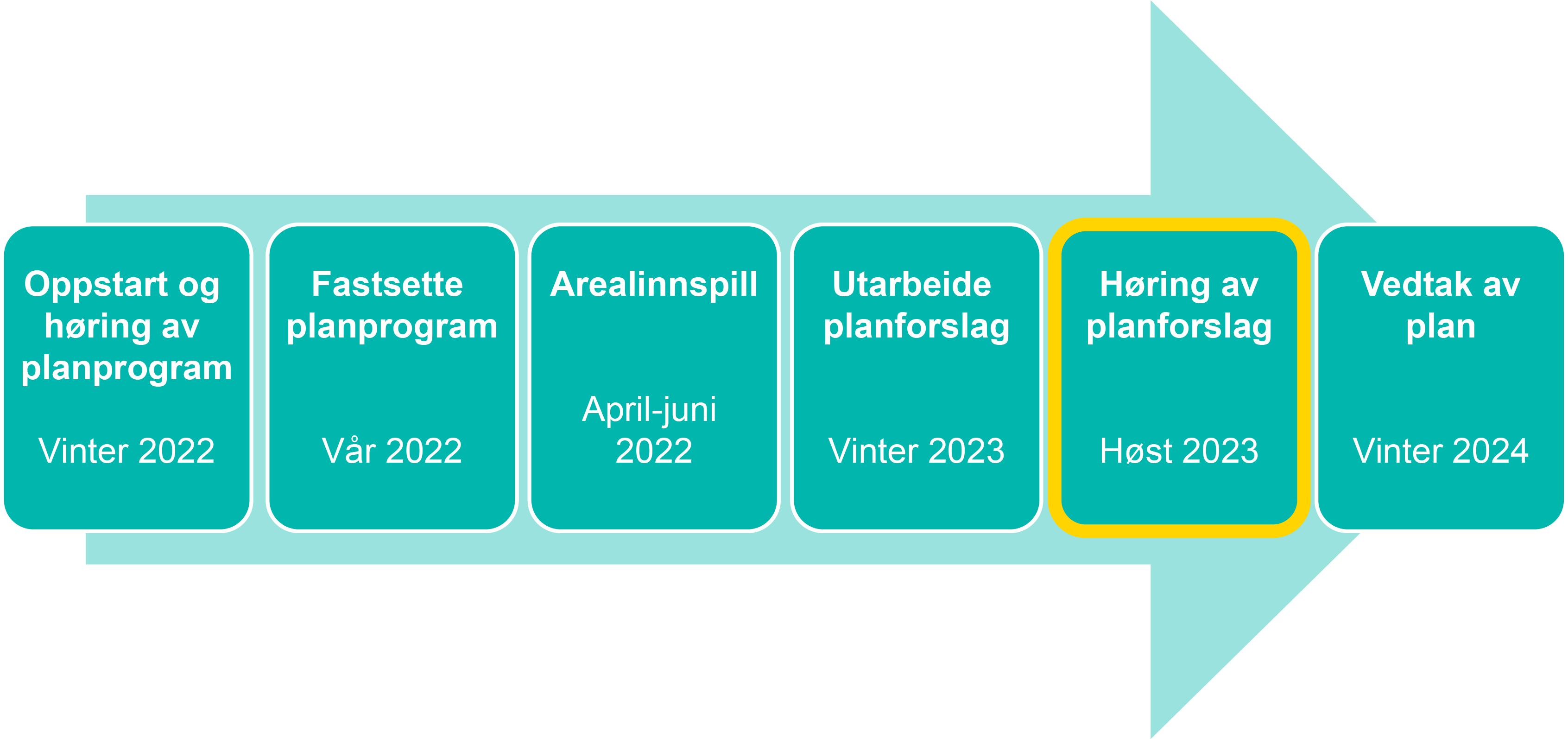 Oppstart og høring av planprogram

Vinter 2022

Fastsette planprogram

Vår 2022

Arealinnspill

April-juni 2022

Utarbeide planforslag

Vinter 2023

Høring av planforslag

Høst 2023

Vedtak av plan

Vinter 2024